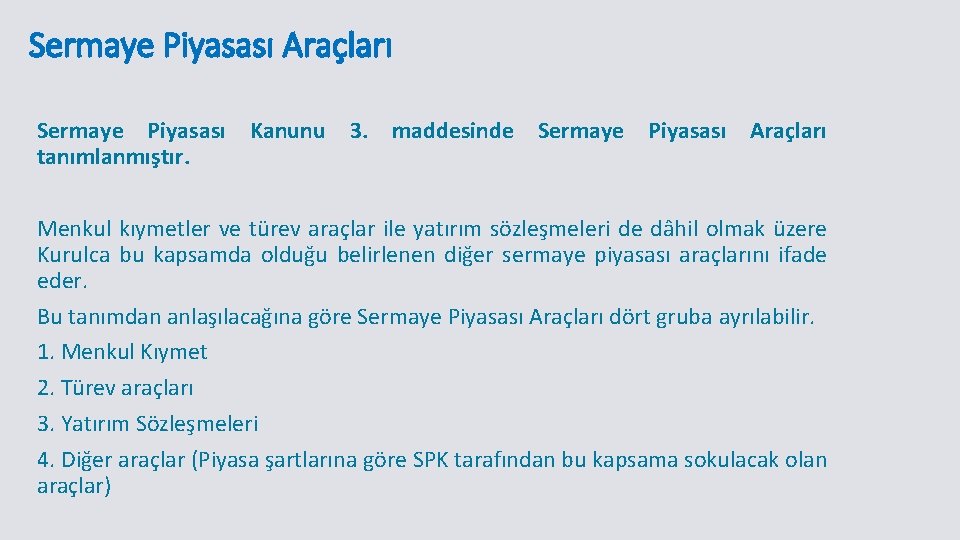 Sermaye Piyasası Araçları

Sermaye Piyasası Kanunu 3. maddesinde Sermaye Piyasası Araçları tanımlanmıştır.

Menkul kıymetler ve türev araçlar ile yatırım sözleşmeleri de dâhil olmak üzere Kurulca bu kapsamda olduğu belirlenen diğer sermaye piyasası araçlarını ifade eder.

Bu tanımdan anlaşılacağına göre Sermaye Piyasası Araçları dört gruba ayrılabilir.

1. Menkul Kıymet

2. Türev araçları

3. Yatırım Sözleşmeleri

4. Diğer araçlar (Piyasa şartlarına göre SPK tarafından bu kapsama sokulacak olan araçlar)